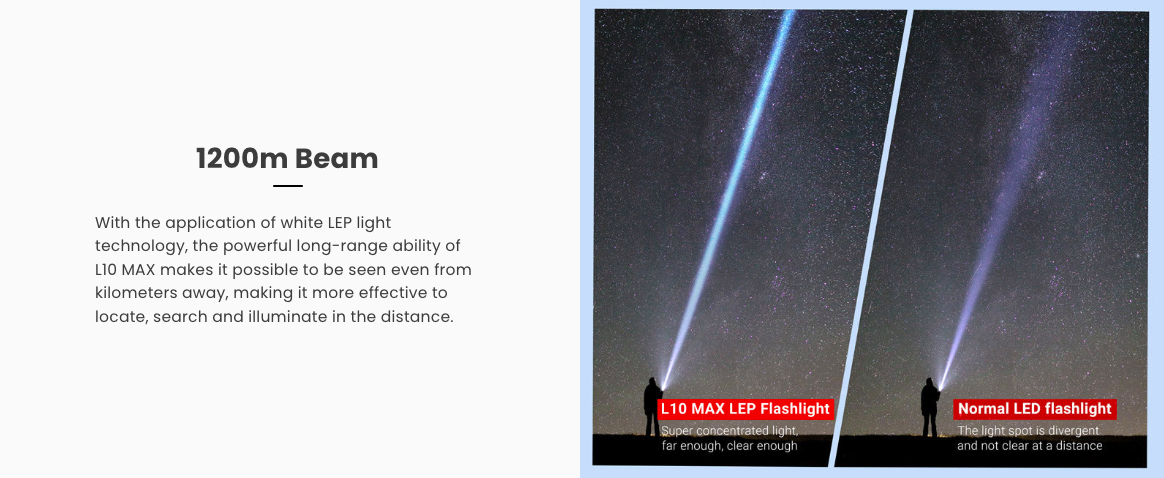 1200m Beam

With the application of white LEP light technology, the powerful long-range ability of L10 MAX makes it possible to be seen even from kilometers away, making it more effective to locate, search and illuminate in the distance.

L10 MAX LEP Flashlight
Super concentrated light, far enough, clear enough

Normal LED flashlight
The light spot is divergent and not clear at a distance